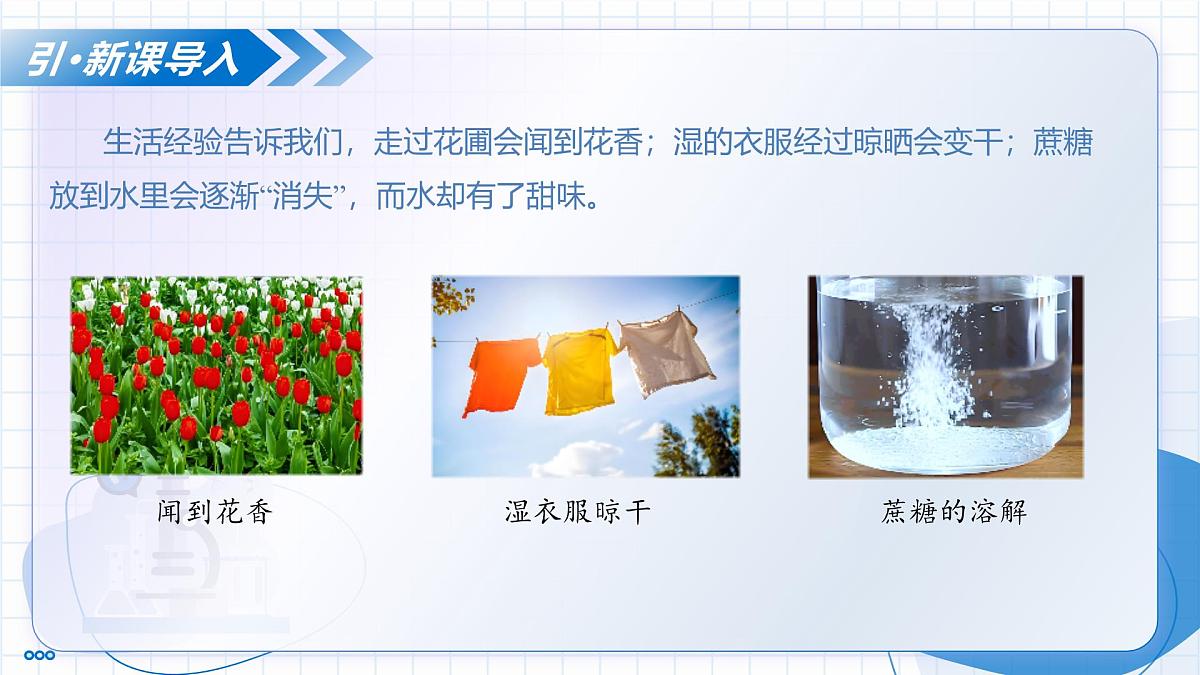 引·新课导入

生活经验告诉我们，走过花圃会闻到花香；湿的衣服经过晾晒会变干；蔗糖放到水里会逐渐“消失”，而水却有了甜味。

闻到花香

湿衣服晾干

蔗糖的溶解